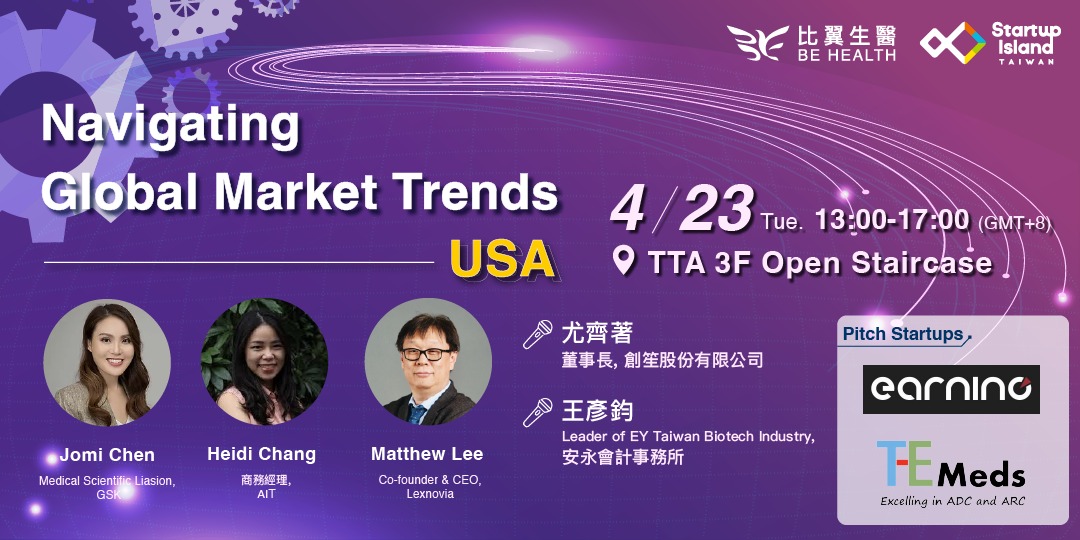 比翼生醫
BE HEALTH

Startup Island TAIWAN

Navigating Global Market Trends

USA

4/23 Tue. 13:00-17:00 (GMT+8)

TTA 3F Open Staircase

Jomi Chen
Medical Scientific Liasion, GSK

Heidi Chang
商務經理, AIT

Matthew Lee
Co-founder & CEO, Lexnovia

尤齊著
董事長, 創笙股份有限公司

王彥鈞
Leader of EY Taiwan Biotech Industry, 安永會計事務所

Pitch Startups

earning

T-E Meds
Excelling in ADC and ARC